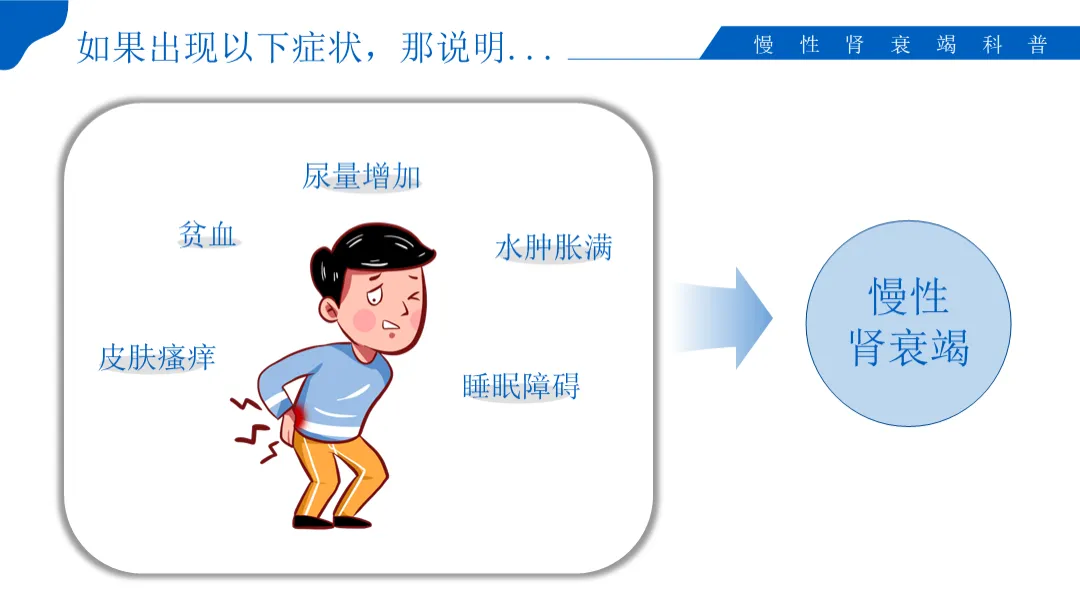 如果出现以下症状，那说明...

慢性肾衰竭科普

尿量增加

贫血

水肿胀满

皮肤瘙痒

睡眠障碍

慢性
肾衰竭